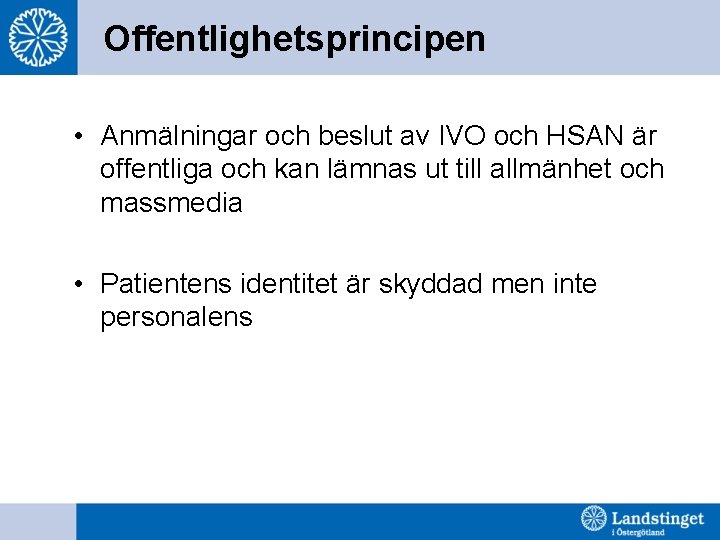 Offentlighetsprincipen

• Anmälningar och beslut av IVO och HSAN är offentliga och kan lämnas ut till allmänhet och massmedia

• Patientens identitet är skyddad men inte personalens

Landstinget i Östergötland